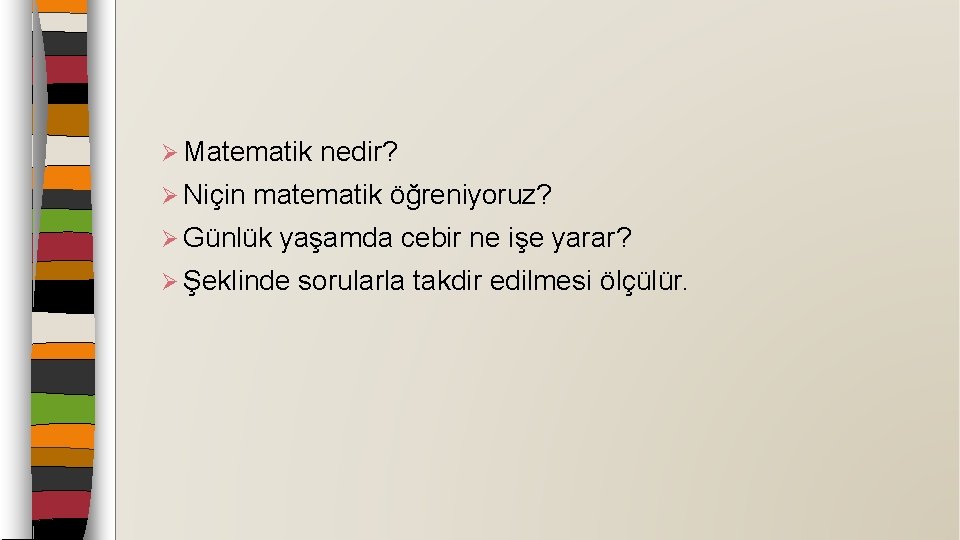 ➢ Matematik nedir?
➢ Niçin matematik öğreniyoruz?
➢ Günlük yaşamda cebir ne işe yarar?
➢ Şeklinde sorularla takdir edilmesi ölçülür.